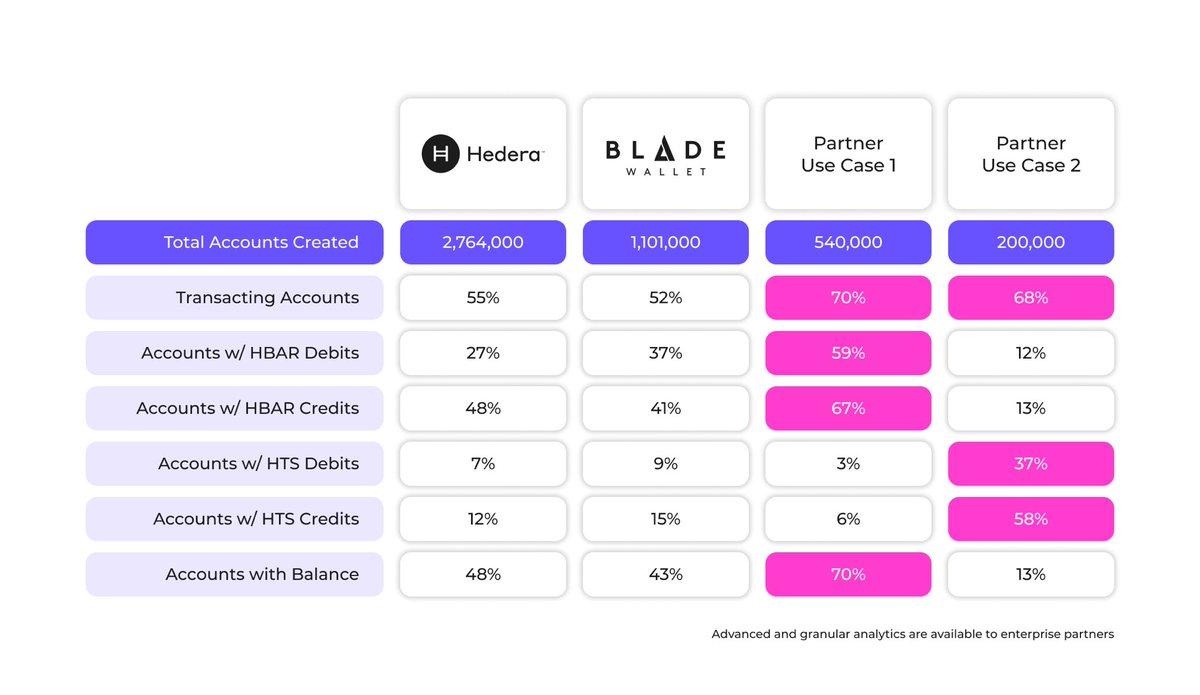 |  | Hedera | BLADE WALLET | Partner Use Case 1 | Partner Use Case 2 |
|---|---|---|---|---|
| Total Accounts Created | 2,764,000 | 1,101,000 | 540,000 | 200,000 |
| Transacting Accounts | 55% | 52% | 70% | 68% |
| Accounts w/ HBAR Debits | 27% | 37% | 59% | 12% |
| Accounts w/ HBAR Credits | 48% | 41% | 67% | 13% |
| Accounts w/ HTS Debits | 7% | 9% | 3% | 37% |
| Accounts w/ HTS Credits | 12% | 15% | 6% | 58% |
| Accounts with Balance | 48% | 43% | 70% | 13% |

Advanced and granular analytics are available to enterprise partners